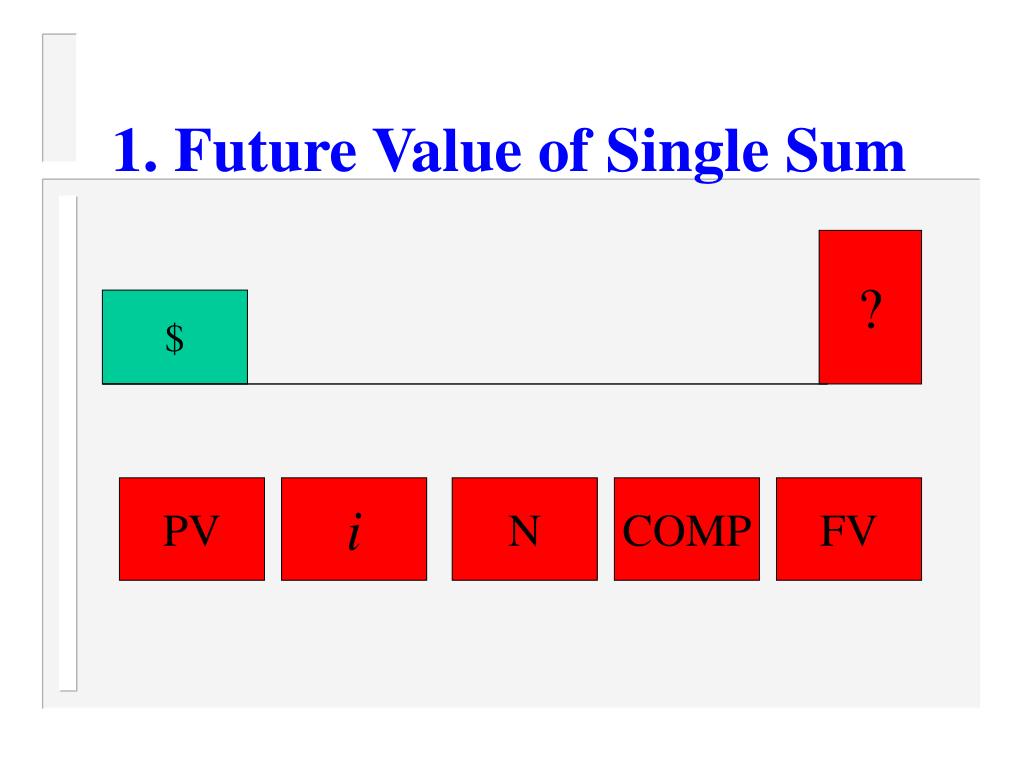 1. Future Value of Single Sum

$

?

PV

$i$

N

COMP

FV